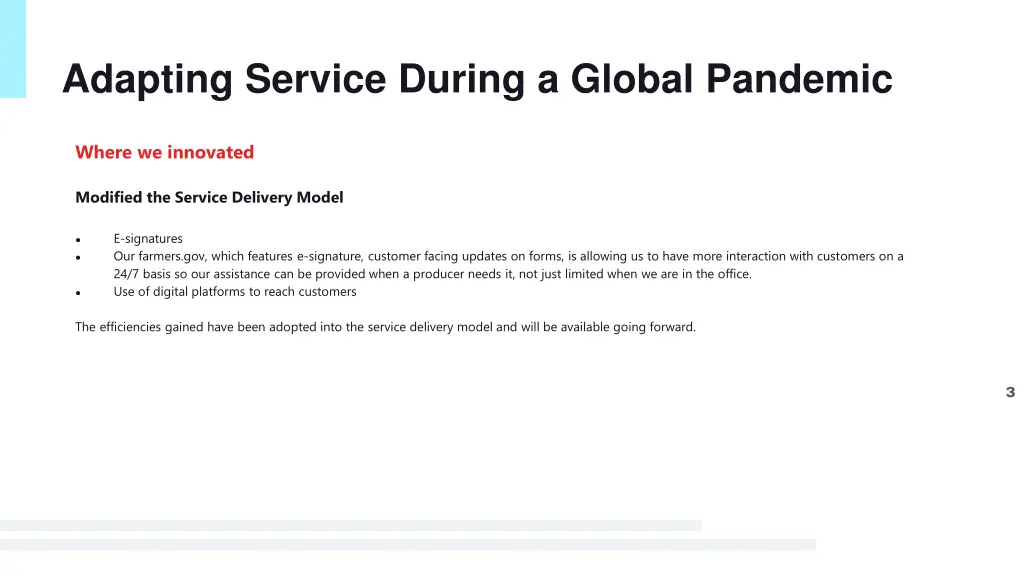 Adapting Service During a Global Pandemic

Where we innovated

Modified the Service Delivery Model

- E-signatures
- Our farmers.gov, which features e-signature, customer facing updates on forms, is allowing us to have more interaction with customers on a 24/7 basis so our assistance can be provided when a producer needs it, not just limited when we are in the office.
- Use of digital platforms to reach customers

The efficiencies gained have been adopted into the service delivery model and will be available going forward.

3